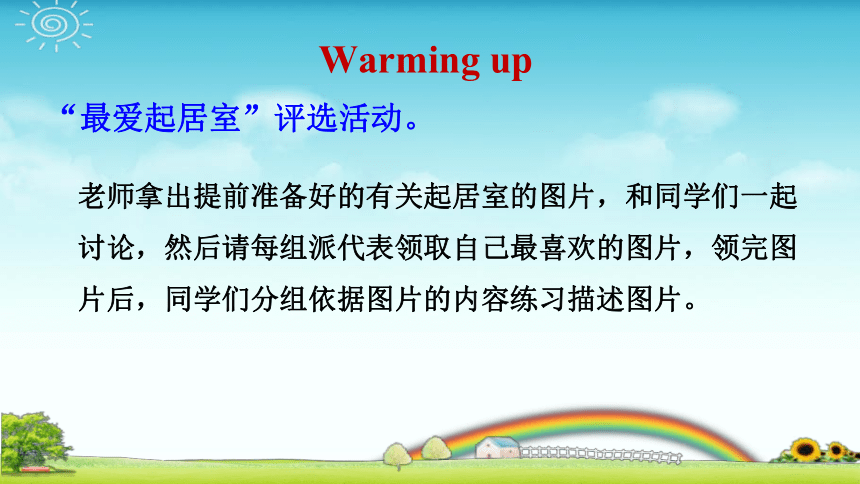 Warming up

“最爱起居室”评选活动。

老师拿出提前准备好的有关起居室的图片，和同学们一起讨论，然后请每组派代表领取自己最喜欢的图片，领完图片后，同学们分组依据图片的内容练习描述图片。